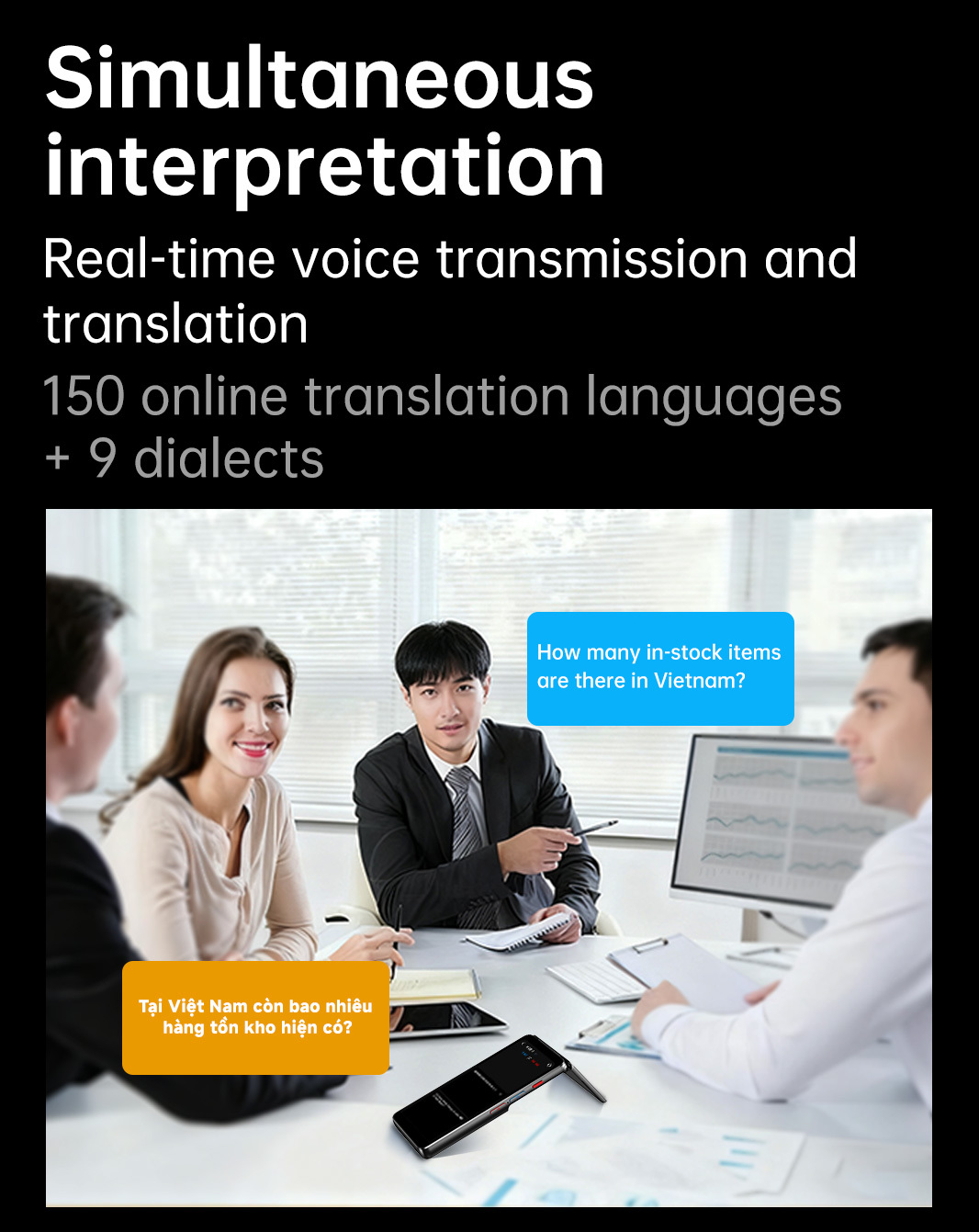 Simultaneous interpretation

Real-time voice transmission and translation

150 online translation languages + 9 dialects

How many in-stock items are there in Vietnam?

Tại Việt Nam còn bao nhiêu hàng tồn kho hiện có?